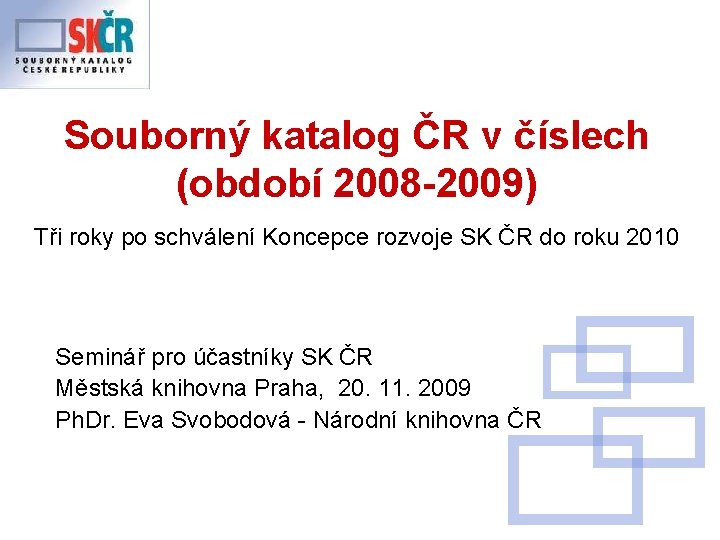 SKČR
SOUBORNÝ KATALOG ČESKÉ REPUBLIKY

Souborný katalog ČR v číslech (období 2008-2009)

Tři roky po schválení Koncepce rozvoje SK ČR do roku 2010

Seminář pro účastníky SK ČR
Městská knihovna Praha, 20. 11. 2009
PhDr. Eva Svobodová - Národní knihovna ČR